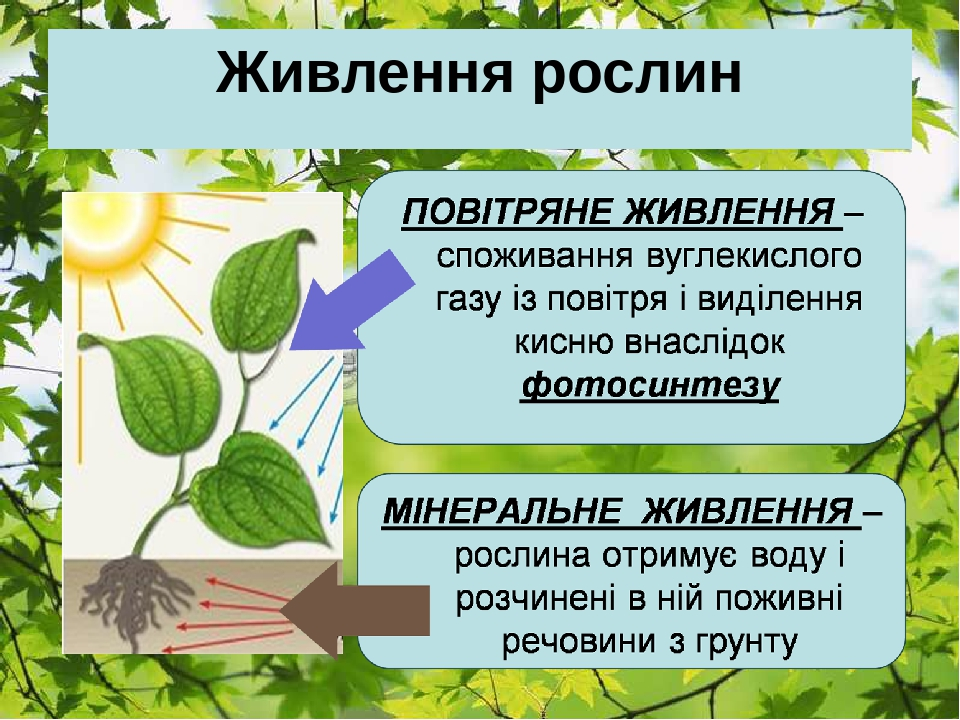 Живлення рослин

ПОВІТРЯНЕ ЖИВЛЕННЯ – споживання вуглекислого газу із повітря і виділення кисню внаслідок фотосинтезу

МІНЕРАЛЬНЕ ЖИВЛЕННЯ – рослина отримує воду і розчинені в ній поживні речовини з грунту